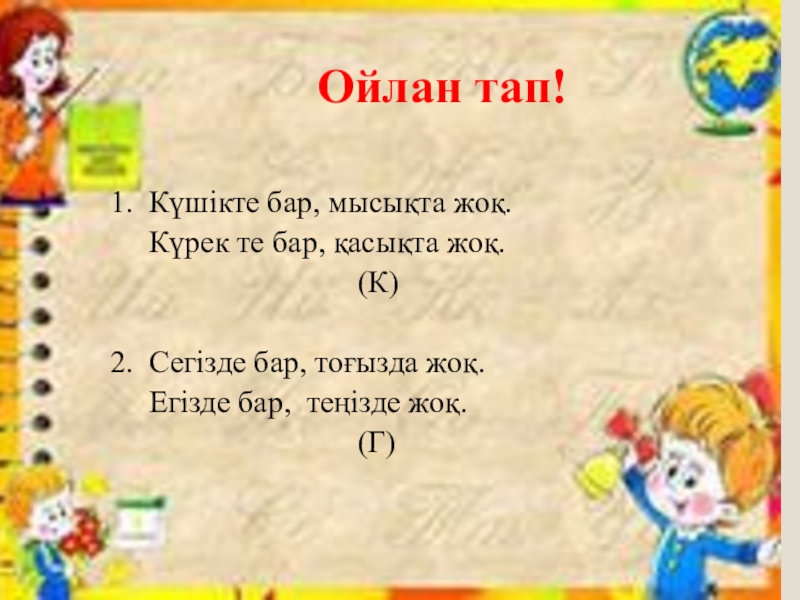 Ойлан тап!

1. Күшікте бар, мысықта жоқ.
Күрек те бар, қасықта жоқ.
(К)

2. Сегізде бар, тоғызда жоқ.
Егізде бар, теңізде жоқ.
(Г)